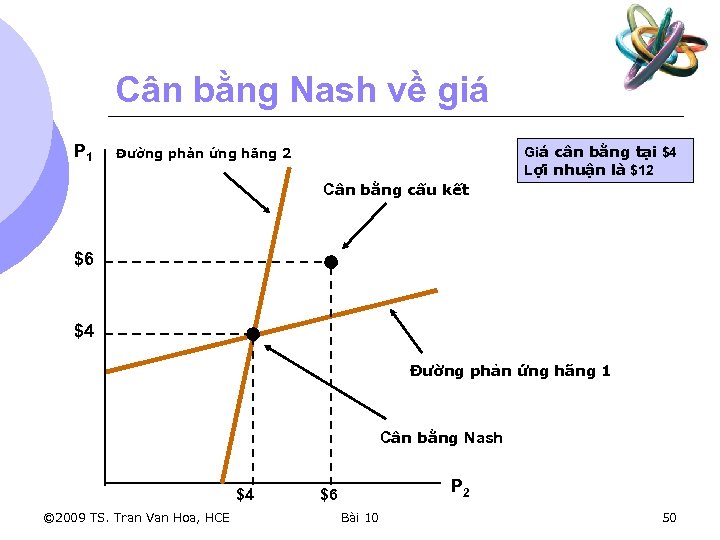 Cân bằng Nash về giá

$P_1$

Đường phản ứng hãng 2

Giá cân bằng tại $4
Lợi nhuận là $12

Cân bằng cấu kết

$6

$4

Đường phản ứng hãng 1

Cân bằng Nash

$4

$6

$P_2$

©2009 TS. Tran Van Hoa, HCE

Bài 10

50